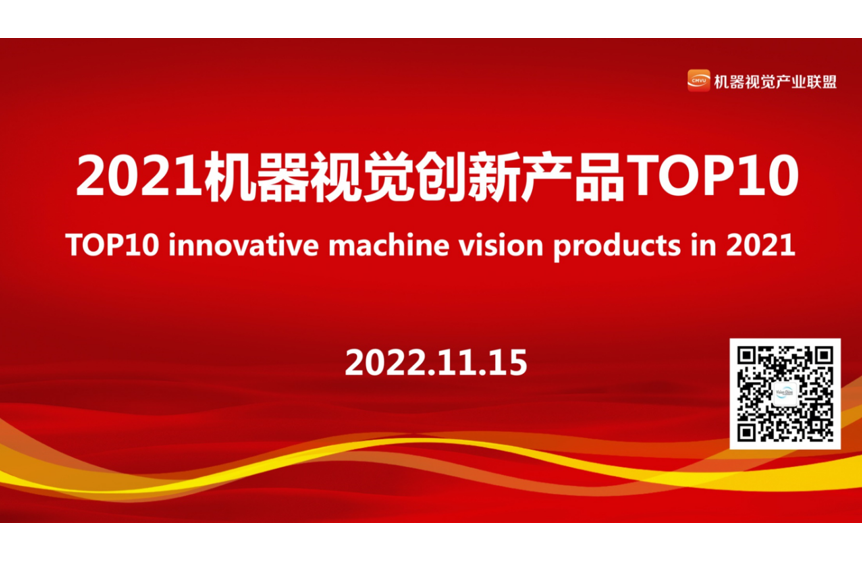 CMVU 机器视觉产业联盟

2021机器视觉创新产品TOP10

TOP10 innovative machine vision products in 2021

2022.11.15